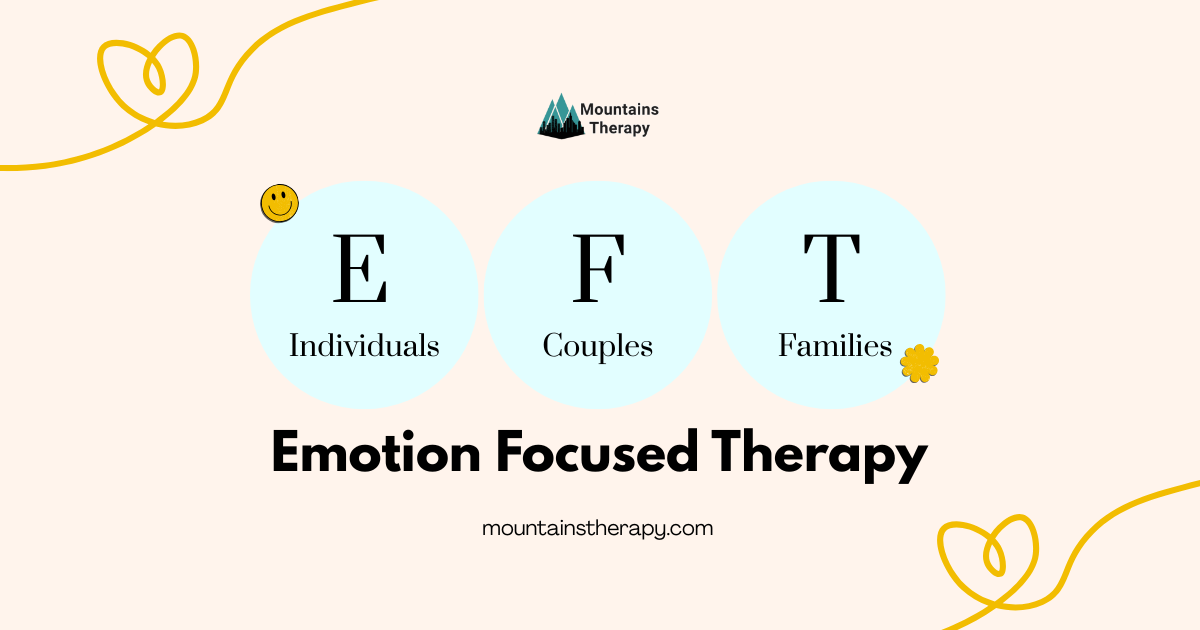 Mountains Therapy

E
Individuals

F
Couples

T
Families

Emotion Focused Therapy

mountainstherapy.com